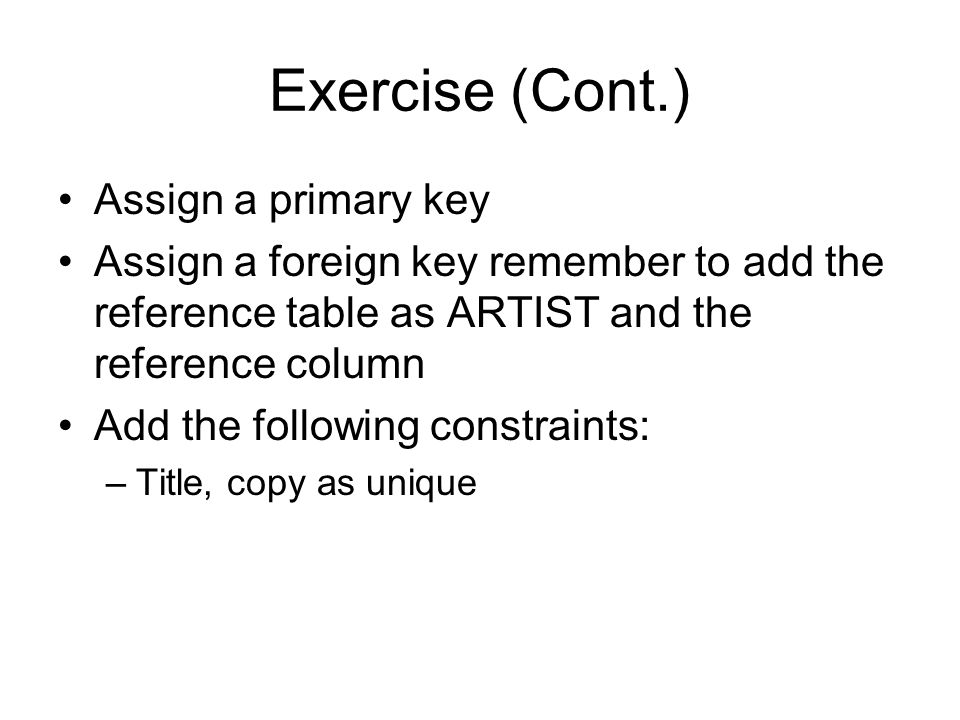 Exercise (Cont.)

• Assign a primary key
• Assign a foreign key remember to add the reference table as ARTIST and the reference column
• Add the following constraints:
– Title, copy as unique